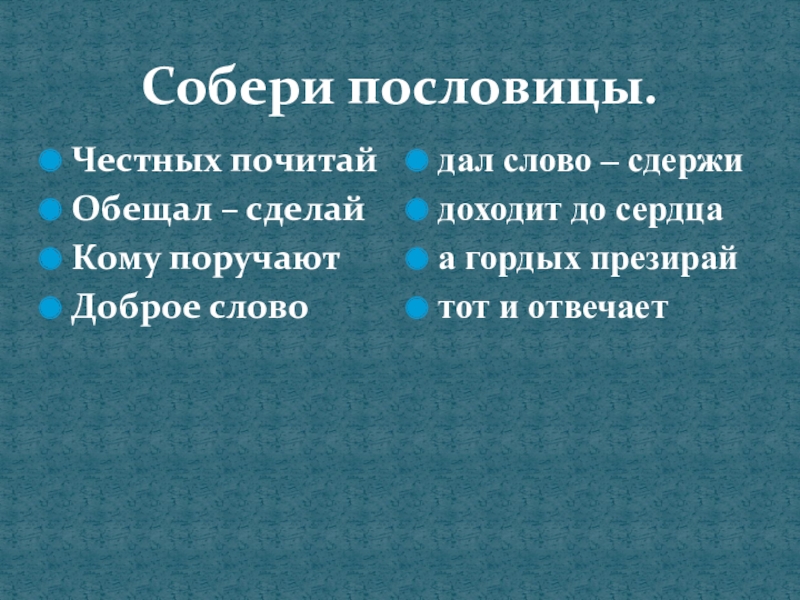 Собери пословицы.

Честных почитай
Обещал – сделай
Кому поручают
Доброе слово

дал слово – сдержи
доходит до сердца
а гордых презирай
тот и отвечает